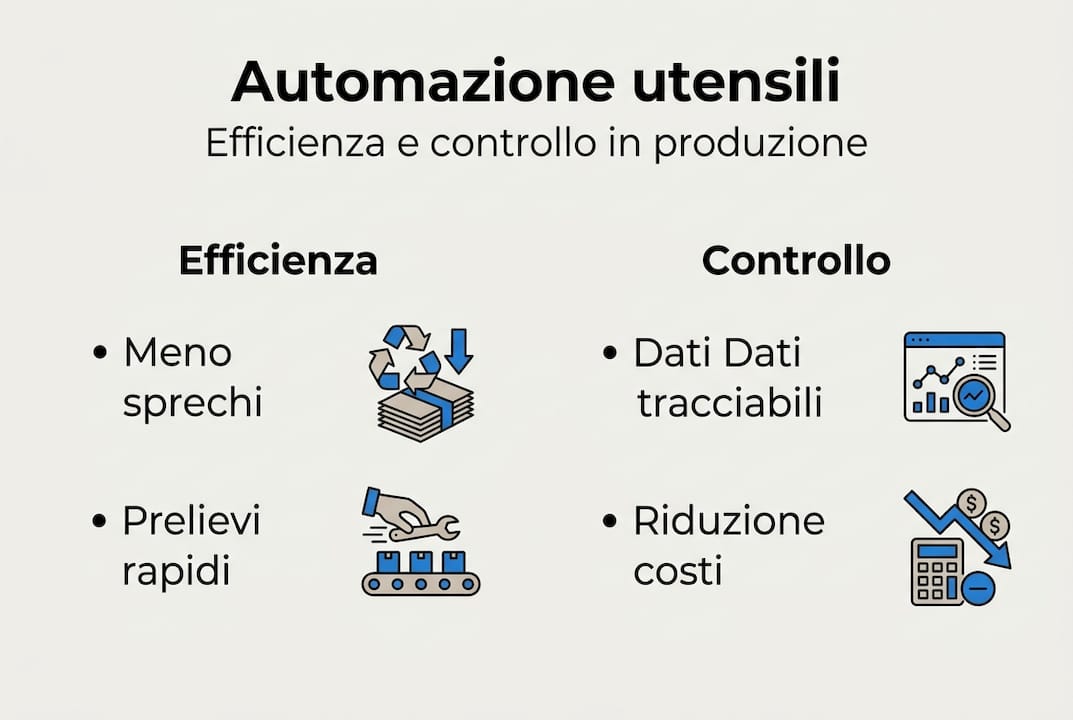 Automazione utensili
Efficienza e controllo in produzione

Efficienza

• Meno sprechi

• Prelievi rapidi

Controllo

• Dati Dati tracciabili

• Riduzione costi